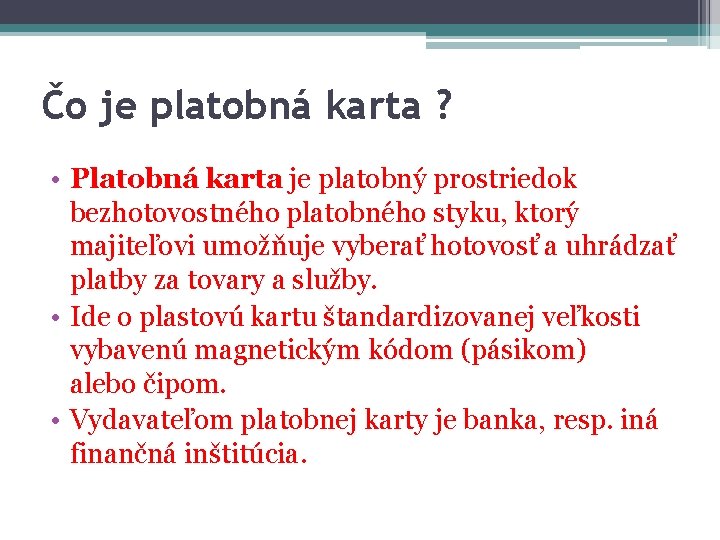 Čo je platobná karta ?

• Platobná karta je platobný prostriedok bezhotovostného platobného styku, ktorý majiteľovi umožňuje vyberať hotovosť a uhrádzať platby za tovary a služby.
• Ide o plastovú kartu štandardizovanej veľkosti vybavenú magnetickým kódom (pásikom) alebo čipom.
• Vydavateľom platobnej karty je banka, resp. iná finančná inštitúcia.